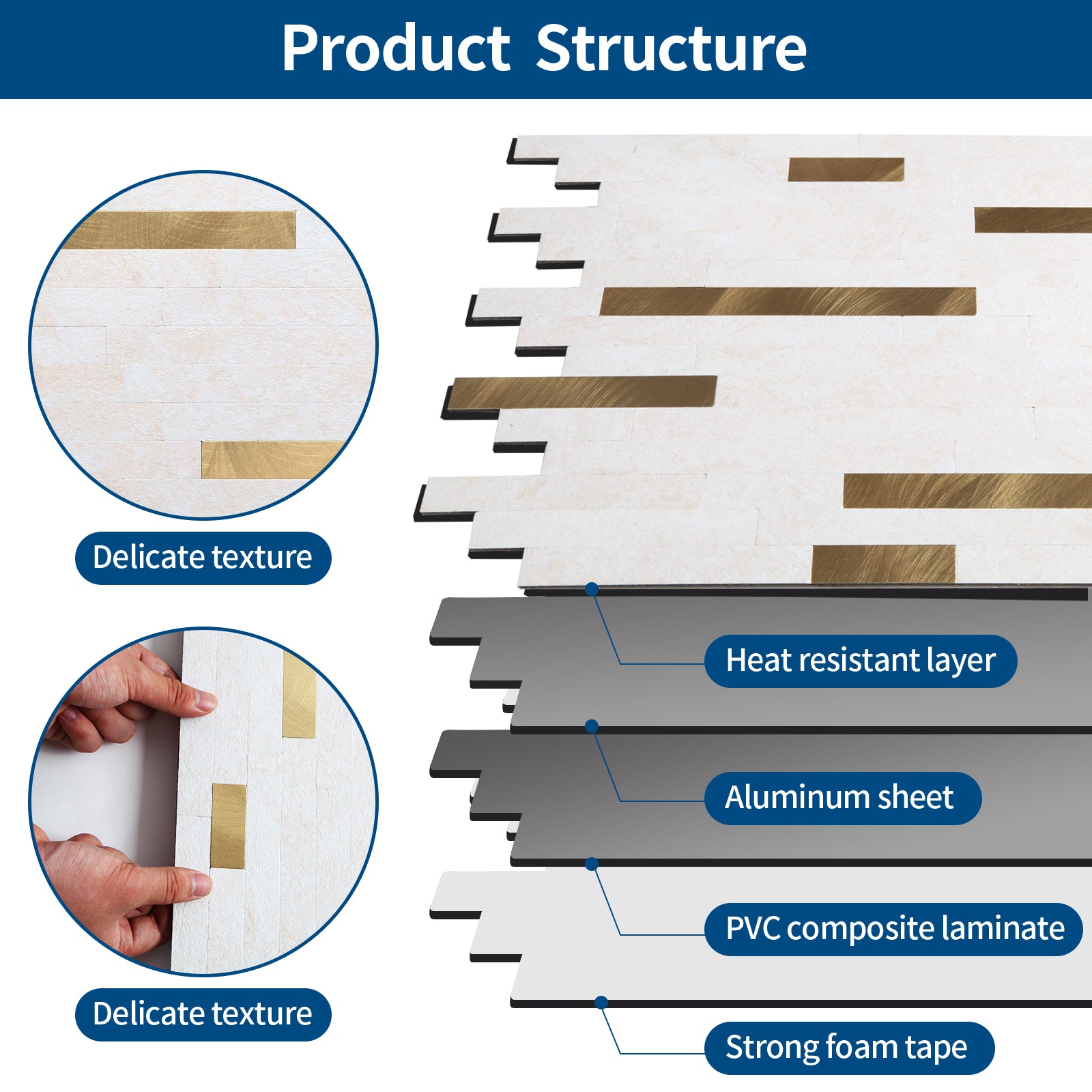 Product Structure

Delicate texture

Delicate texture

Heat resistant layer

Aluminum sheet

PVC composite laminate

Strong foam tape